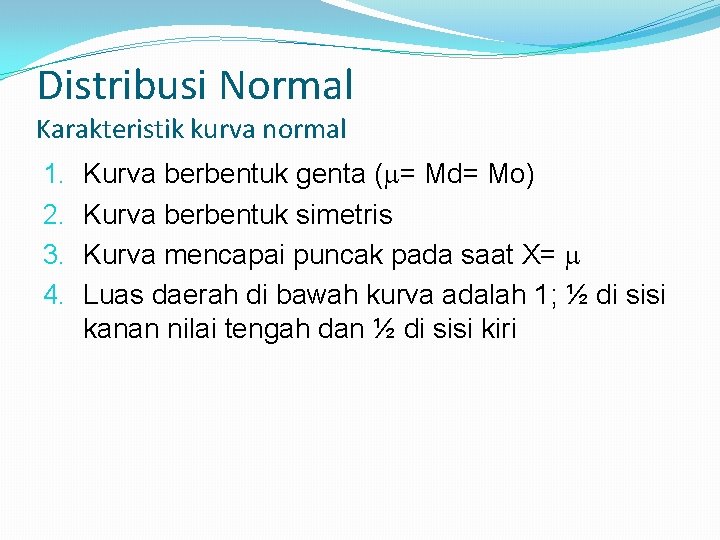 Distribusi Normal
Karakteristik kurva normal

1. Kurva berbentuk genta ($\mu$= Md= Mo)
2. Kurva berbentuk simetris
3. Kurva mencapai puncak pada saat X= $\mu$
4. Luas daerah di bawah kurva adalah 1; ½ di sisi kanan nilai tengah dan ½ di sisi kiri